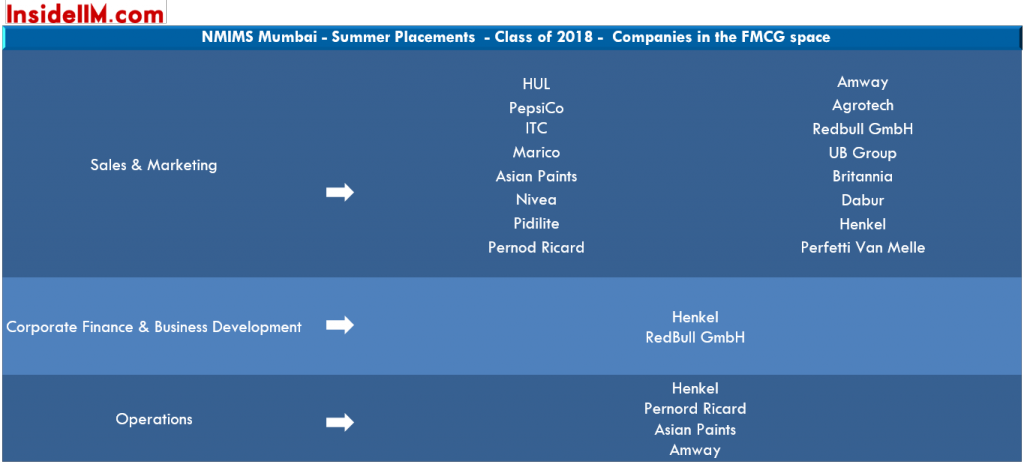 InsideIIM.com

NMIMS Mumbai - Summer Placements - Class of 2018 - Companies in the FMCG space

Sales & Marketing

HUL
PepsiCo
ITC
Marico
Asian Paints
Nivea
Pidilite
Pernod Ricard

Amway
Agrotech
Redbull GmbH
UB Group
Britannia
Dabur
Henkel
Perfetti Van Melle

Corporate Finance & Business Development

Henkel
RedBull GmbH

Operations

Henkel
Pernord Ricard
Asian Paints
Amway